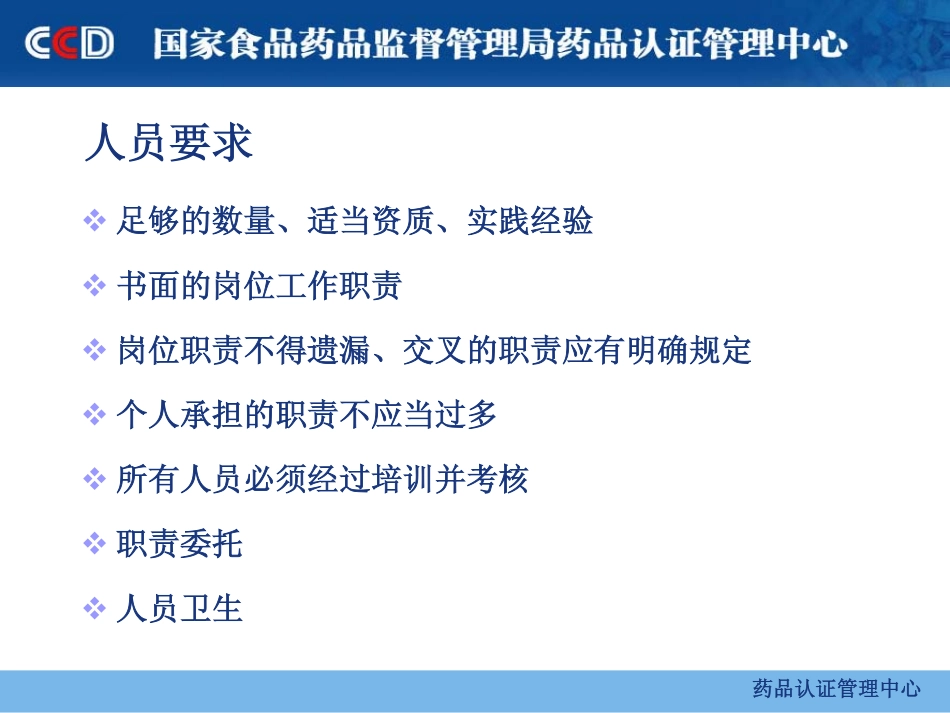 CCD 国家食品药品监督管理局药品认证管理中心

人员要求

❖ 足够的数量、适当资质、实践经验

❖ 书面的岗位工作职责

❖ 岗位职责不得遗漏、交叉的职责应有明确规定

❖ 个人承担的职责不应当过多

❖ 所有人员必须经过培训并考核

❖ 职责委托

❖ 人员卫生

药品认证管理中心